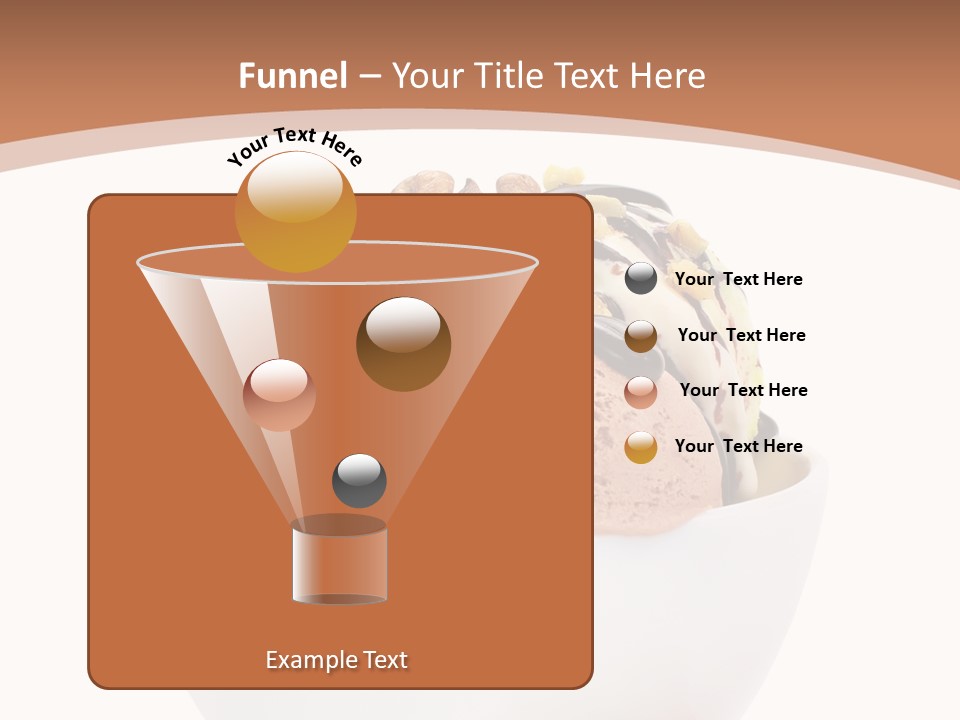 Funnel – Your Title Text Here

Your Text Here

Example Text

Your Text Here

Your Text Here

Your Text Here

Your Text Here